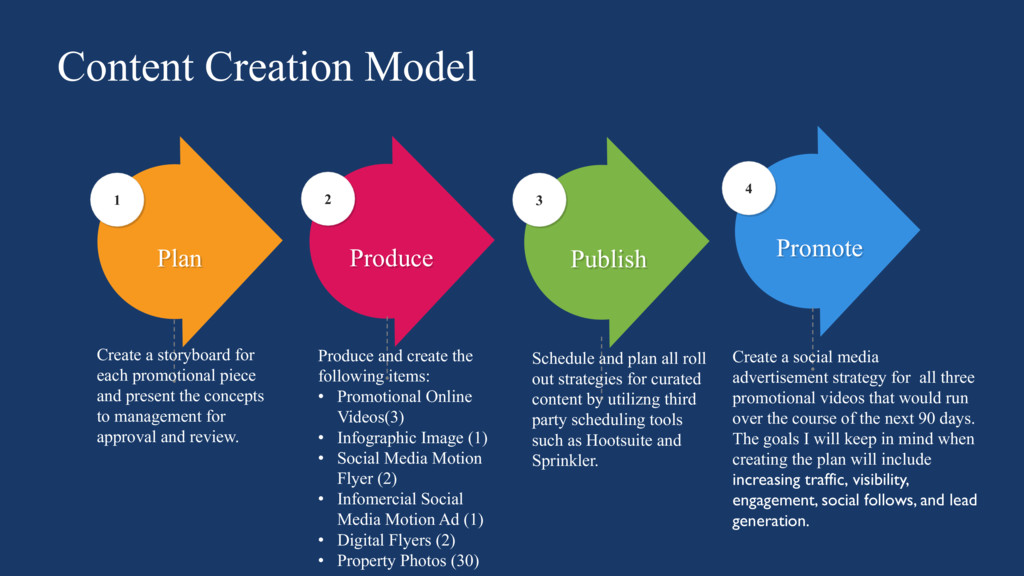 Content Creation Model

1

Plan

Create a storyboard for each promotional piece and present the concepts to management for approval and review.

2

Produce

Produce and create the following items:
• Promotional Online Videos(3)
• Infographic Image (1)
• Social Media Motion Flyer (2)
• Infomercial Social Media Motion Ad (1)
• Digital Flyers (2)
• Property Photos (30)

3

Publish

Schedule and plan all roll out strategies for curated content by utilizng third party scheduling tools such as Hootsuite and Sprinkler.

4

Promote

Create a social media advertisement strategy for all three promotional videos that would run over the course of the next 90 days. The goals I will keep in mind when creating the plan will include increasing traffic, visibility, engagement, social follows, and lead generation.